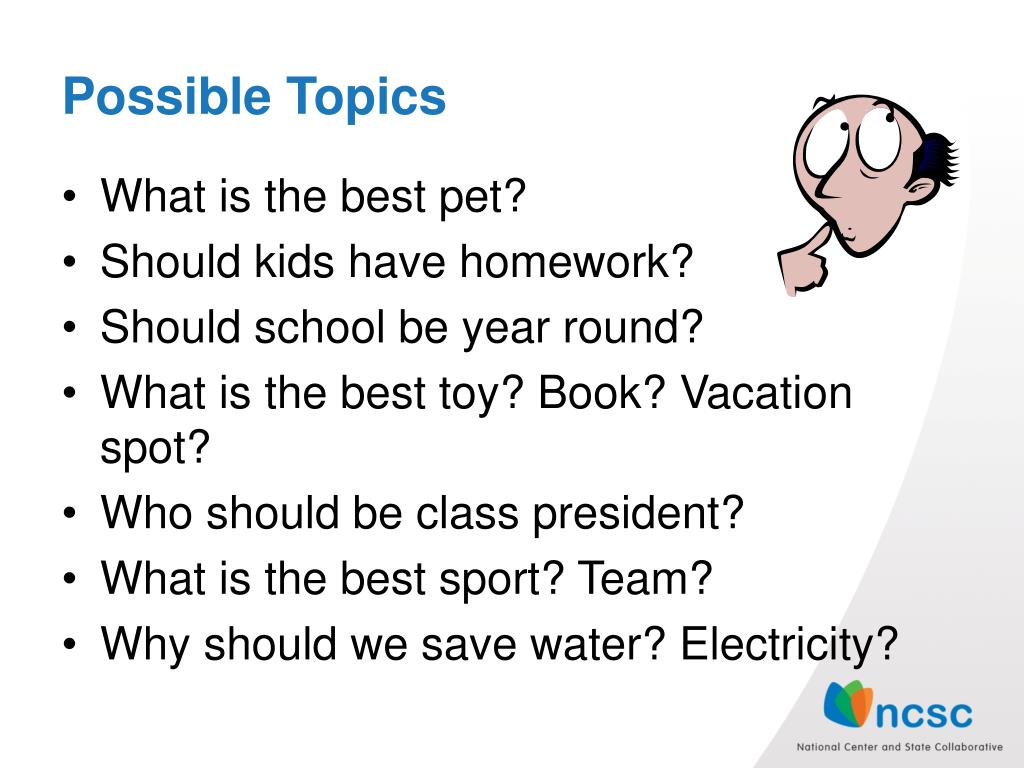 Possible Topics

• What is the best pet?
• Should kids have homework?
• Should school be year round?
• What is the best toy? Book? Vacation spot?
• Who should be class president?
• What is the best sport? Team?
• Why should we save water? Electricity?

ncsc
National Center and State Collaborative